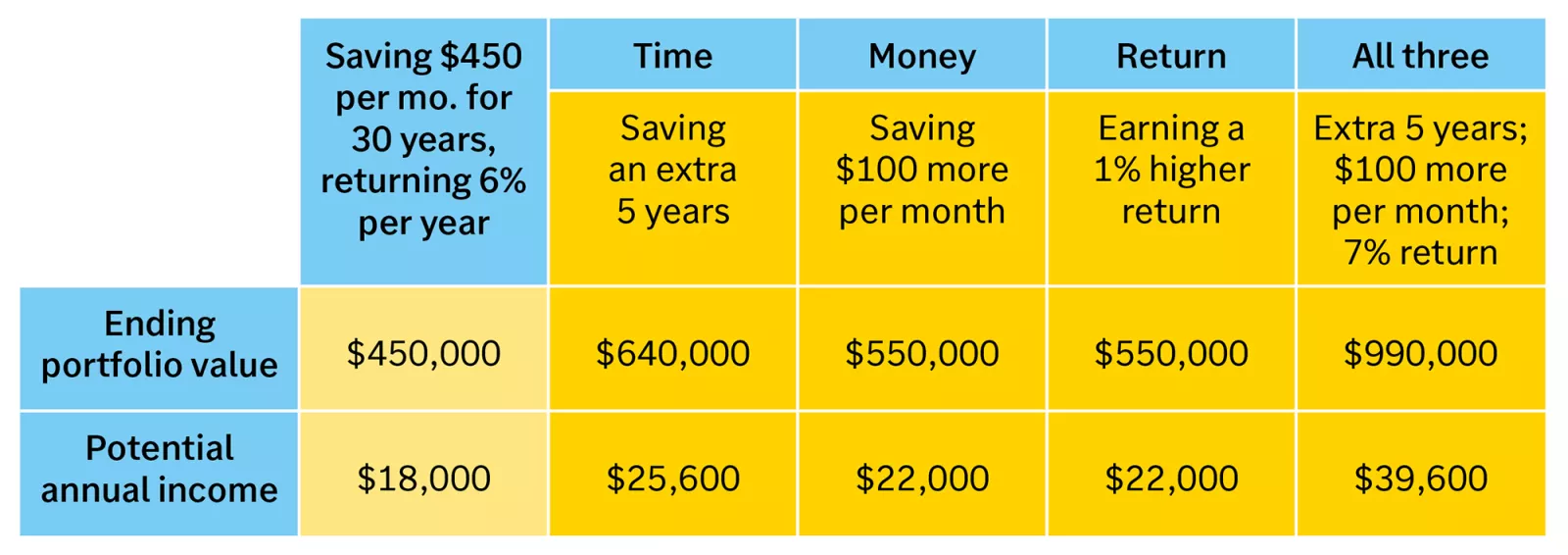 | | Saving \$450 per mo. for 30 years, returning 6% per year | Time | Money | Return | All three |
|---|---|---|---|---|---|
| | | Saving an extra 5 years | Saving \$100 more per month | Earning a 1% higher return | Extra 5 years; \$100 more per month; 7% return |
| Ending portfolio value | \$450,000 | \$640,000 | \$550,000 | \$550,000 | \$990,000 |
| Potential annual income | \$18,000 | \$25,600 | \$22,000 | \$22,000 | \$39,600 |